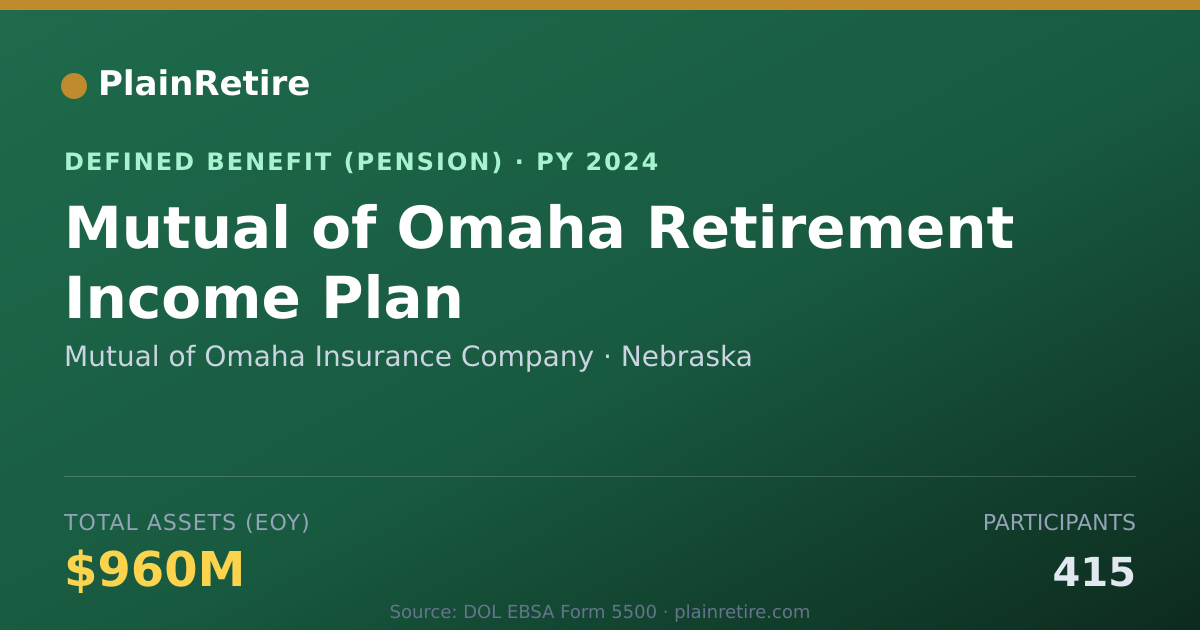 PlainRetire

DEFINED BENEFIT (PENSION) · PY 2024

Mutual of Omaha Retirement Income Plan

Mutual of Omaha Insurance Company · Nebraska

TOTAL ASSETS (EOY)

$960M

PARTICIPANTS

415

Source: DOL EBSA Form 5500 · plainretire.com